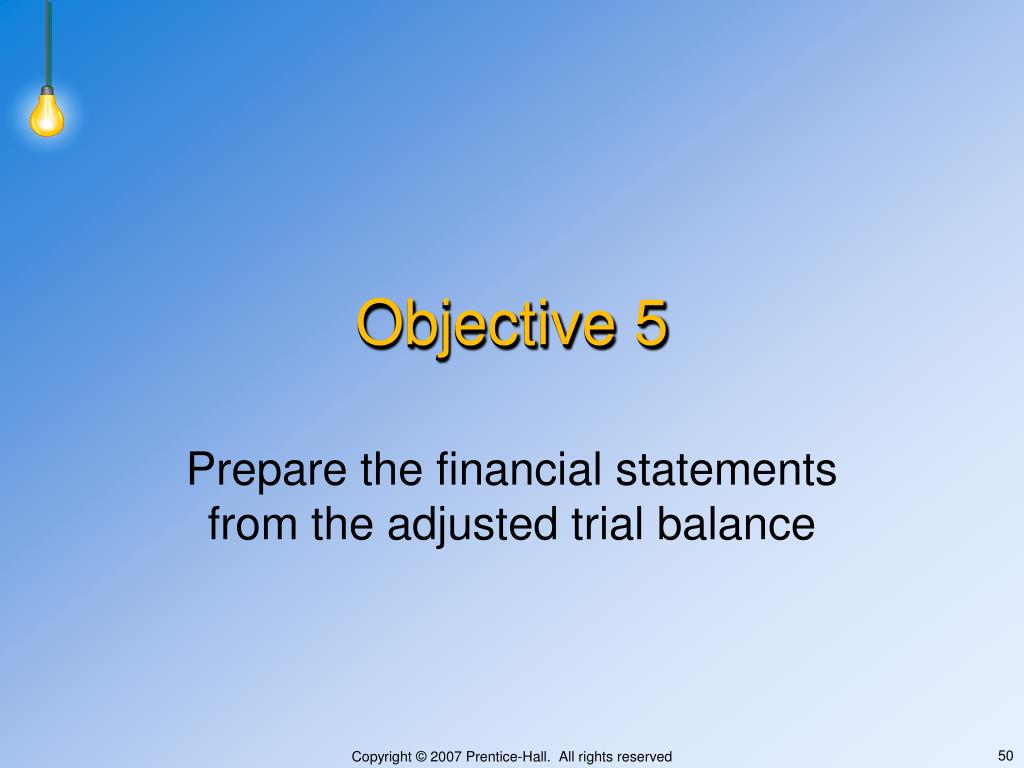 Objective 5

Prepare the financial statements from the adjusted trial balance

Copyright © 2007 Prentice-Hall. All rights reserved

50